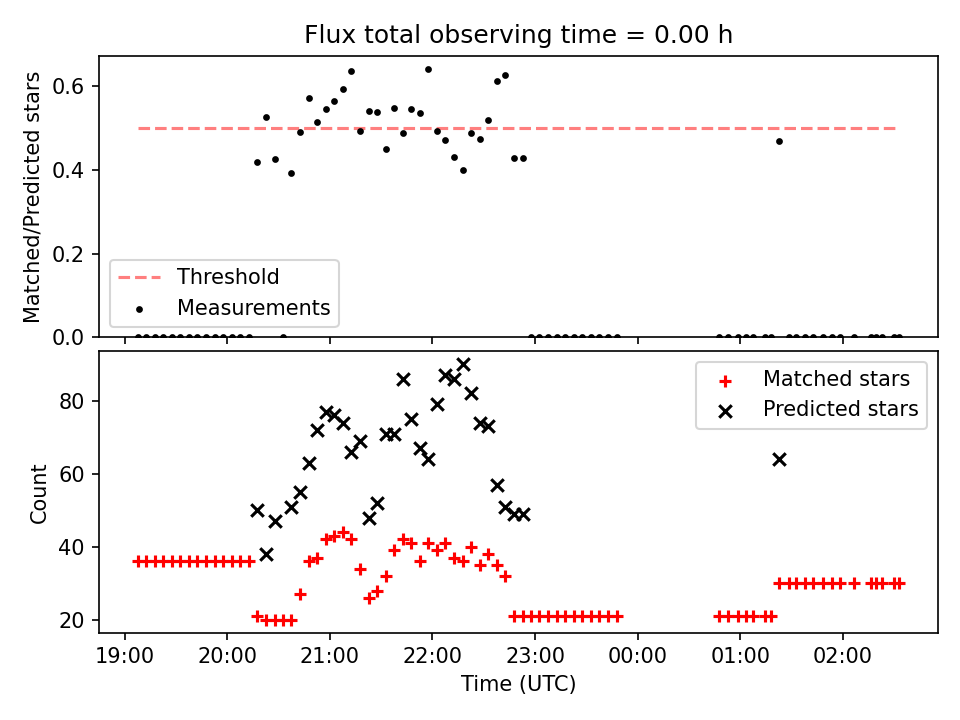 Flux total observing time = 0.00 h

Matched/Predicted stars

0.6
0.4
0.2
0.0

Threshold
Measurements

Count

80
60
40
20

Matched stars
Predicted stars

19:00 20:00 21:00 22:00 23:00 00:00 01:00 02:00
Time (UTC)